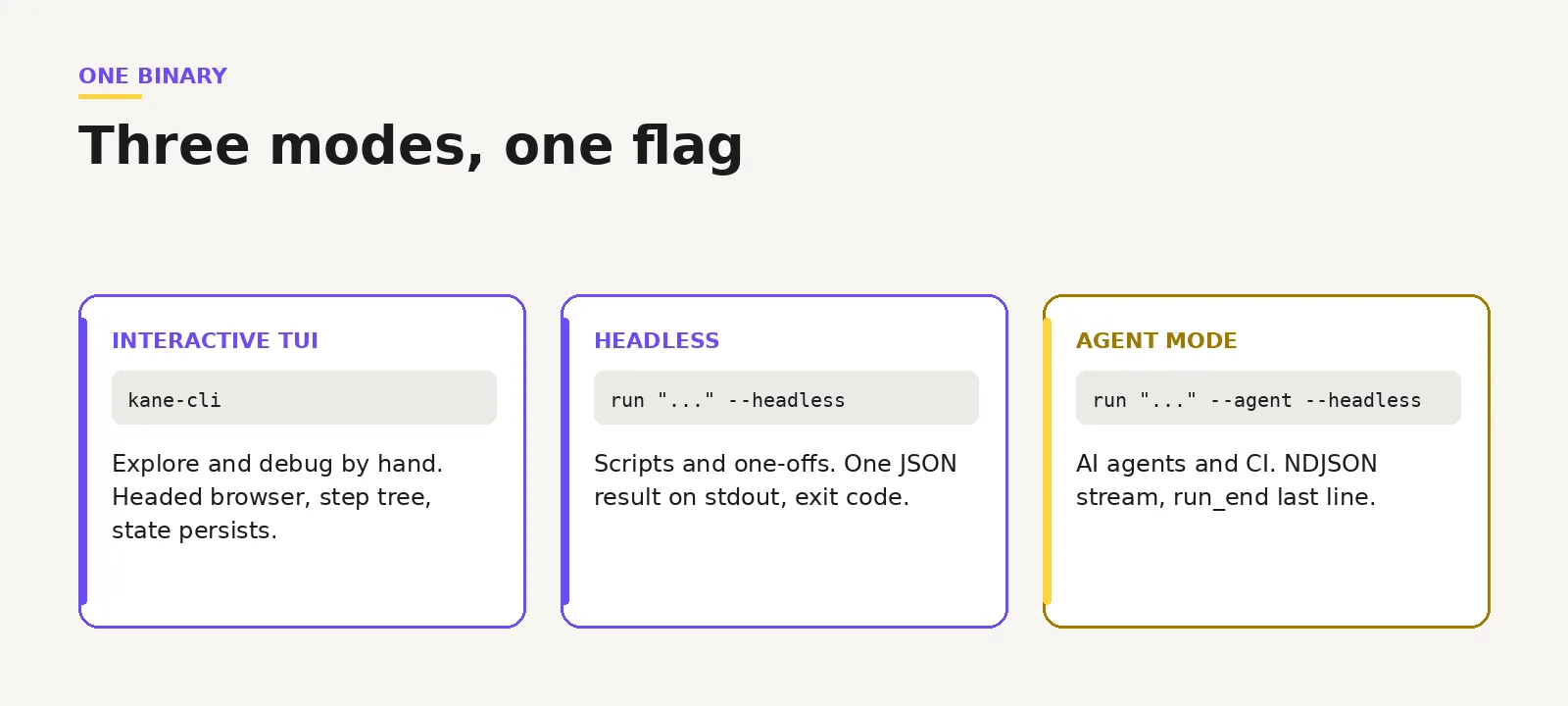 ONE BINARY

Three modes, one flag

INTERACTIVE TUI

kane-cli

Explore and debug by hand. Headed browser, step tree, state persists.

HEADLESS

run "..." --headless

Scripts and one-offs. One JSON result on stdout, exit code.

AGENT MODE

run "..." --agent --headless

AI agents and CI. NDJSON stream, run_end last line.